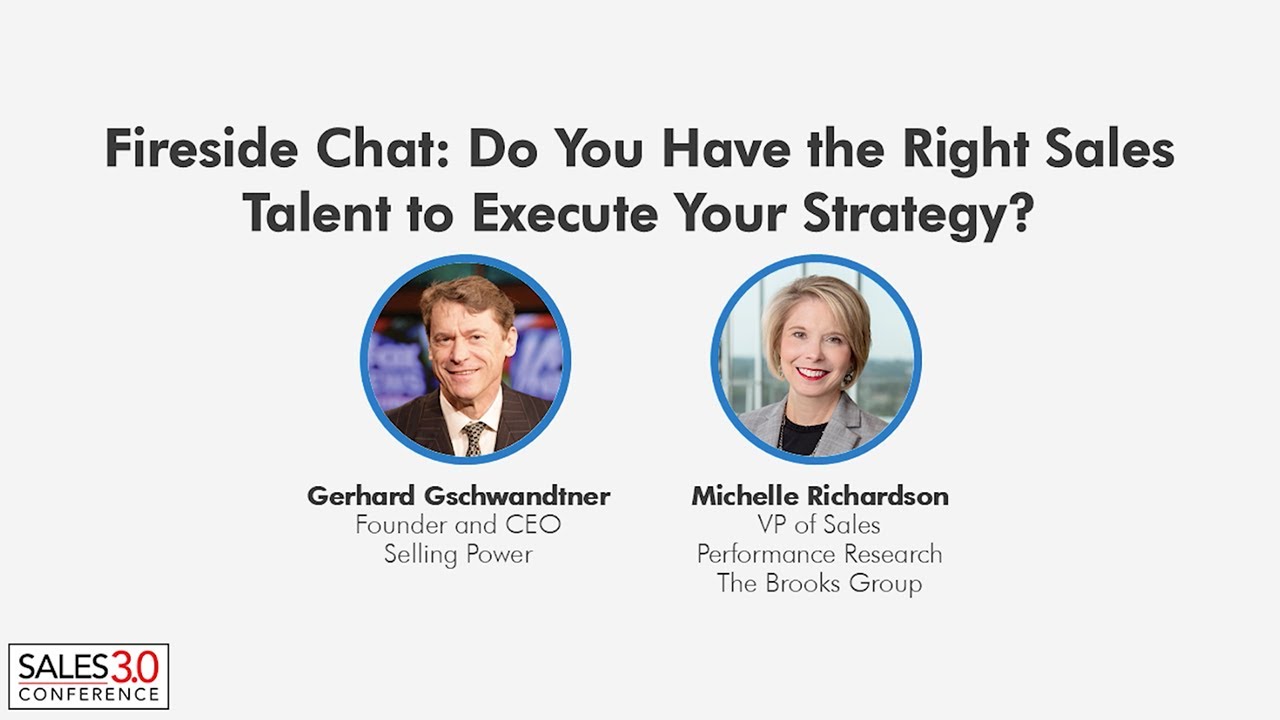 Fireside Chat: Do You Have the Right Sales Talent to Execute Your Strategy?

Gerhard Gschwandtner
Founder and CEO
Selling Power

Michelle Richardson
VP of Sales
Performance Research
The Brooks Group

SALES 3.0
CONFERENCE